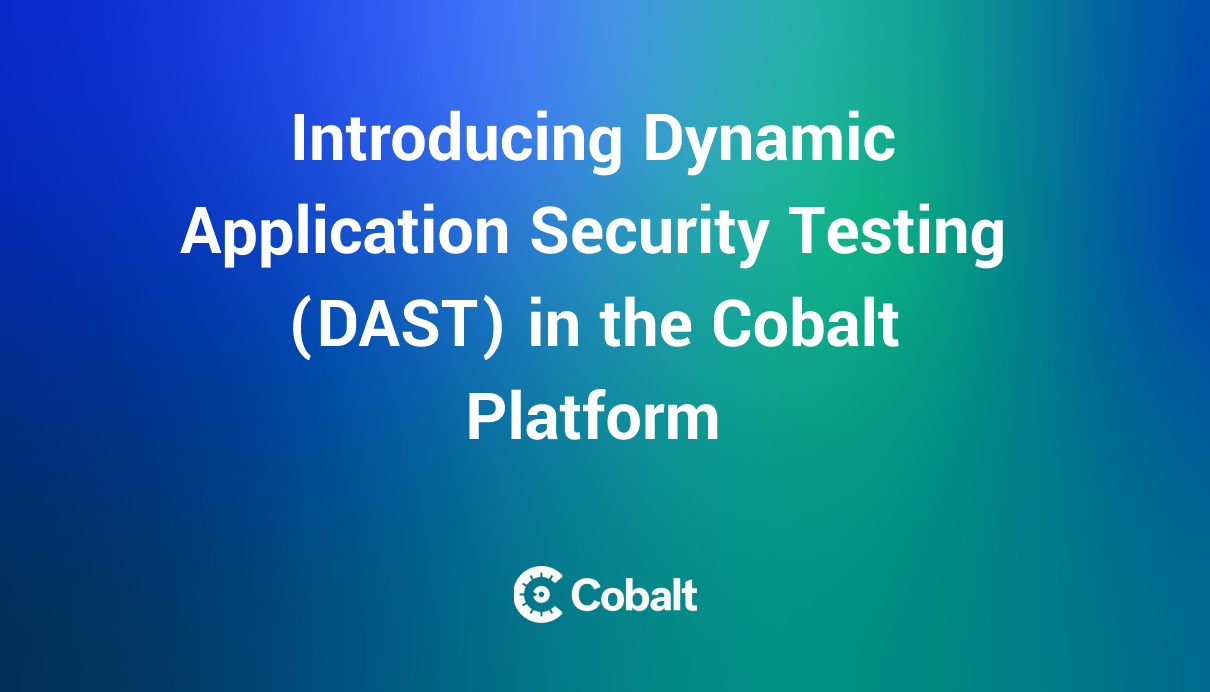 Introducing Dynamic Application Security Testing (DAST) in the Cobalt Platform

Cobalt